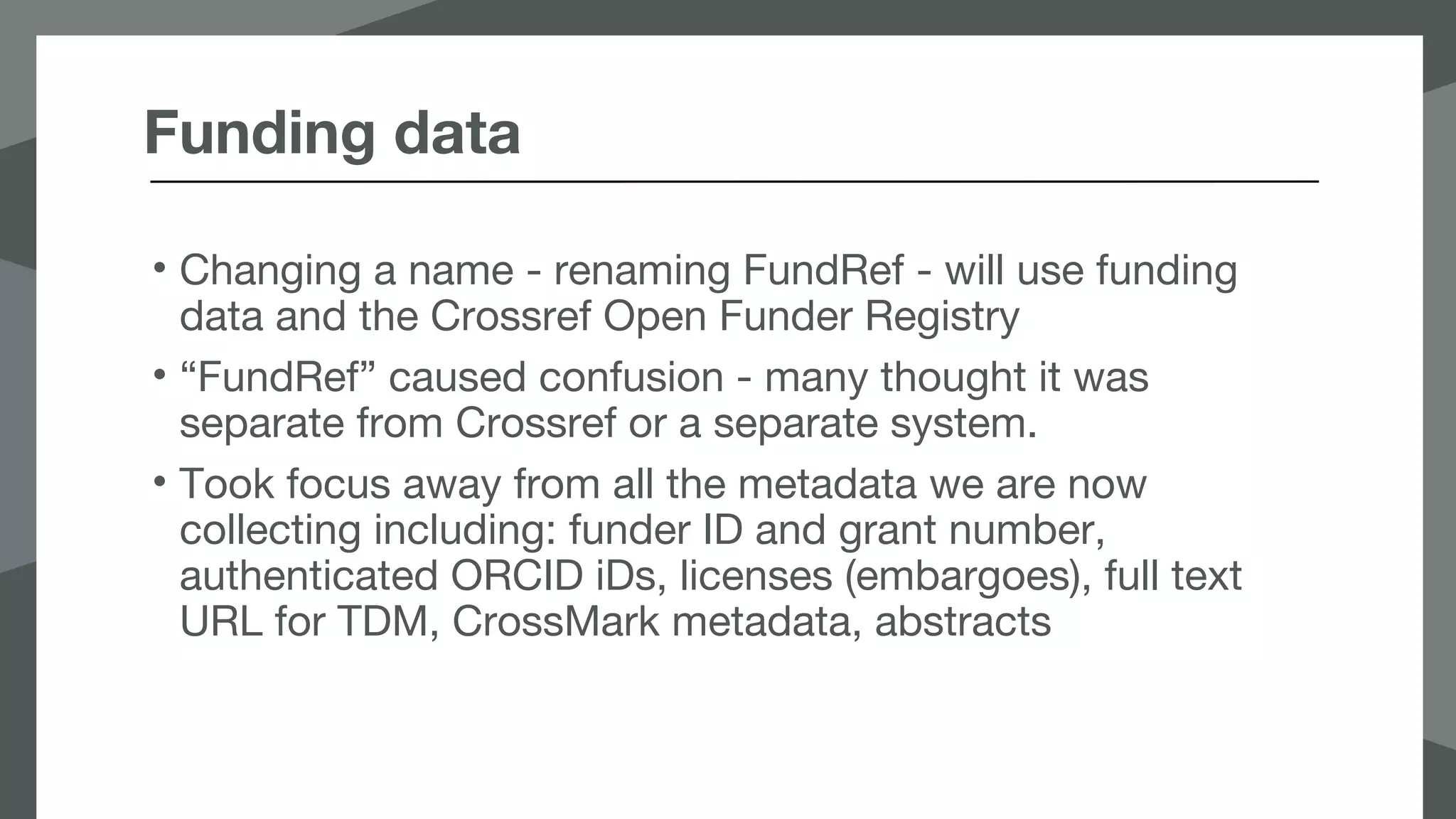 Funding data

• Changing a name - renaming FundRef - will use funding data and the Crossref Open Funder Registry

• “FundRef” caused confusion - many thought it was separate from Crossref or a separate system.

• Took focus away from all the metadata we are now collecting including: funder ID and grant number, authenticated ORCID iDs, licenses (embargoes), full text URL for TDM, CrossMark metadata, abstracts